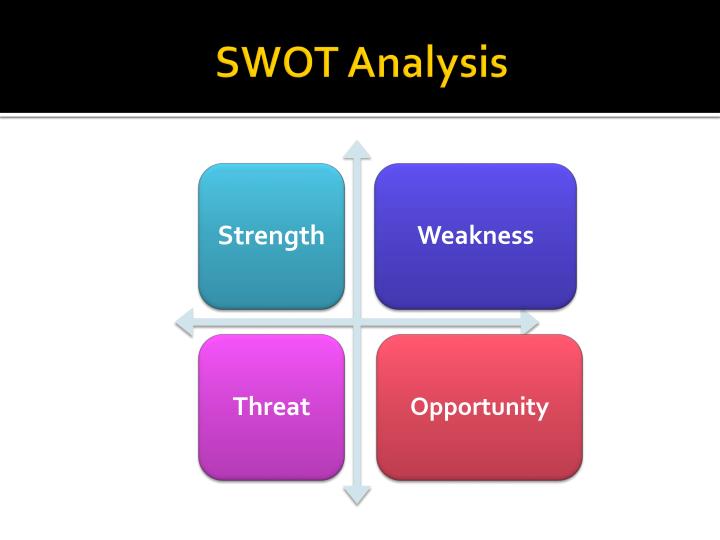 SWOT Analysis

Strength

Weakness

Threat

Opportunity